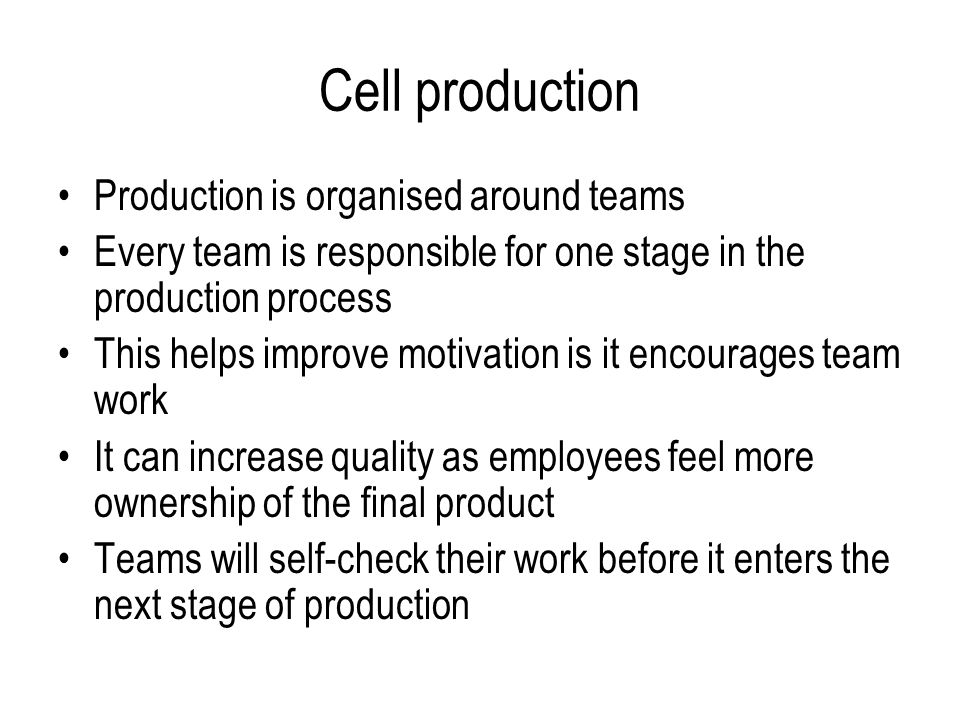 Cell production

• Production is organised around teams
• Every team is responsible for one stage in the production process
• This helps improve motivation is it encourages team work
• It can increase quality as employees feel more ownership of the final product
• Teams will self-check their work before it enters the next stage of production